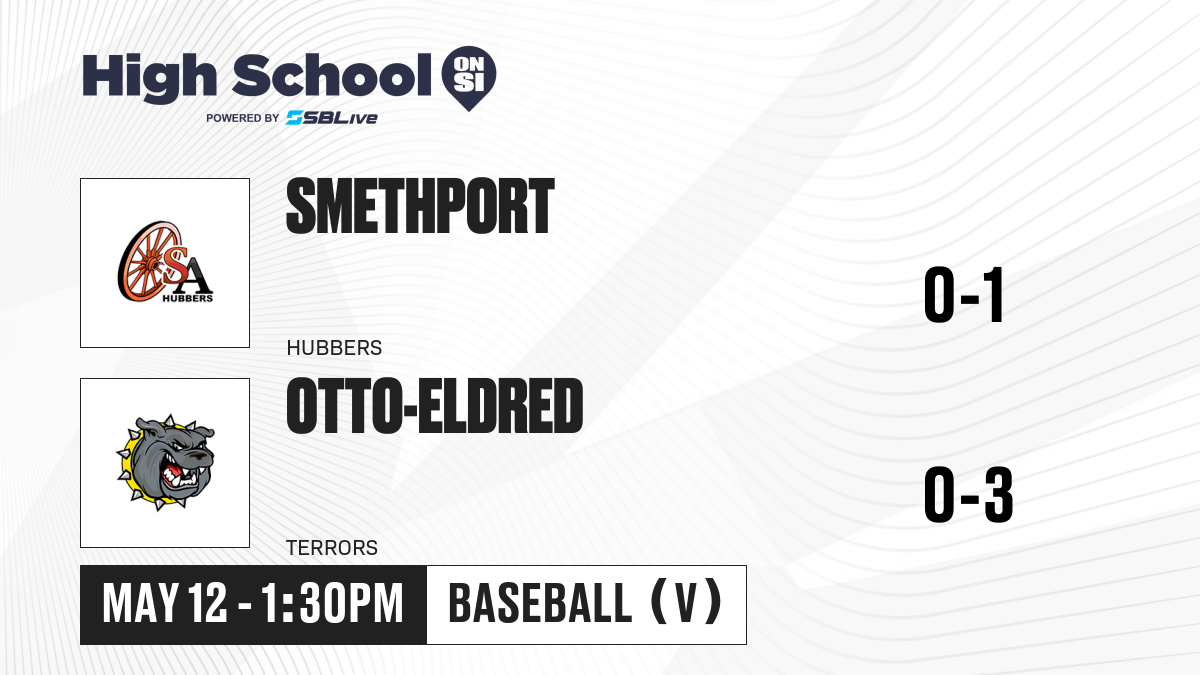 High School ON SI
POWERED BY SBLive

SA
HUBBERS

SMETHPORT

HUBBERS

0-1

OTTO-ELDRED

TERRORS

0-3

MAY 12 - 1:30PM

BASEBALL (V)